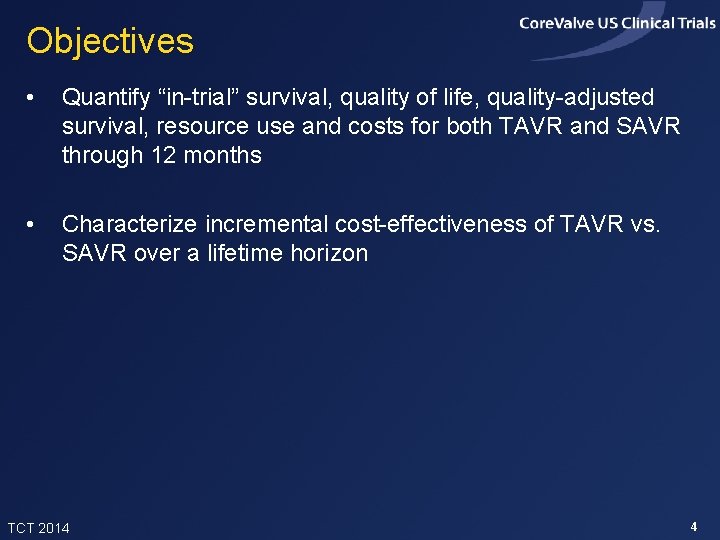 Objectives

CoreValve US Clinical Trials

• Quantify “in-trial” survival, quality of life, quality-adjusted survival, resource use and costs for both TAVR and SAVR through 12 months

• Characterize incremental cost-effectiveness of TAVR vs. SAVR over a lifetime horizon

TCT 2014

4